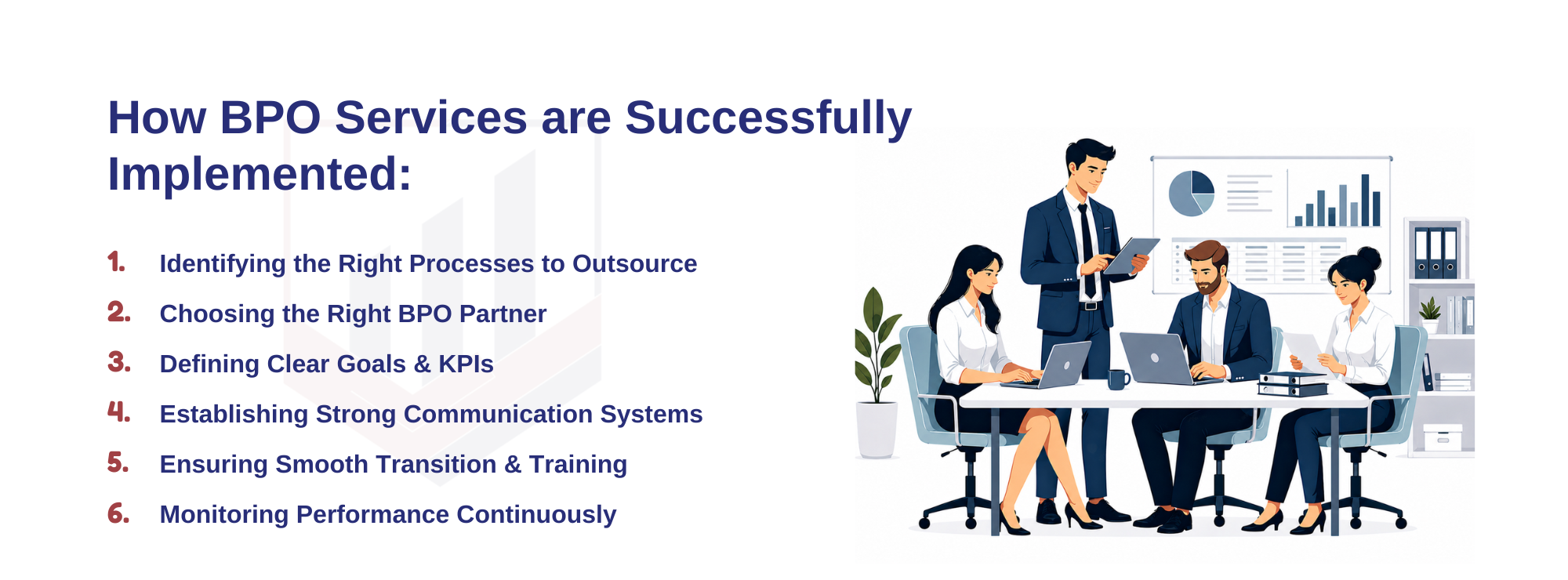 How BPO Services are Successfully Implemented:

1. Identifying the Right Processes to Outsource
2. Choosing the Right BPO Partner
3. Defining Clear Goals & KPIs
4. Establishing Strong Communication Systems
5. Ensuring Smooth Transition & Training
6. Monitoring Performance Continuously